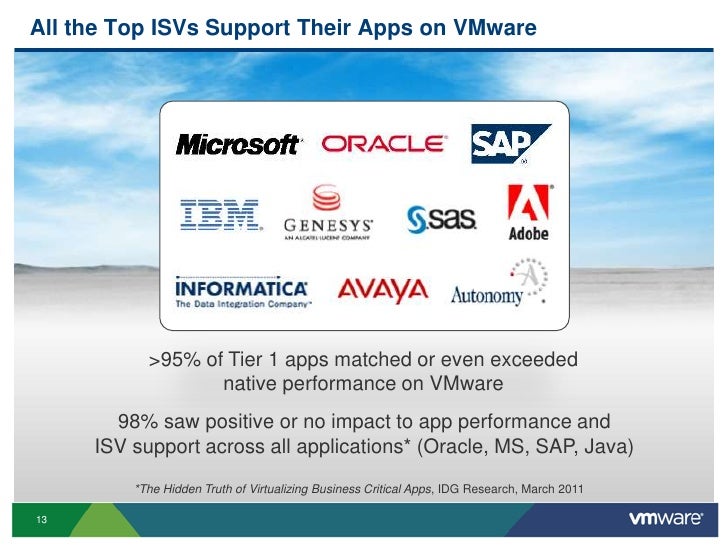 All the Top ISVs Support Their Apps on VMware

Microsoft ORACLE SAP

IBM GENESYS AN ALCATEL-LUCENT COMPANY sas Adobe

INFORMATICA The Data Integration Company AVAYA Autonomy

>95% of Tier 1 apps matched or even exceeded native performance on VMware

98% saw positive or no impact to app performance and ISV support across all applications* (Oracle, MS, SAP, Java)

*The Hidden Truth of Virtualizing Business Critical Apps, IDG Research, March 2011

13

vmware